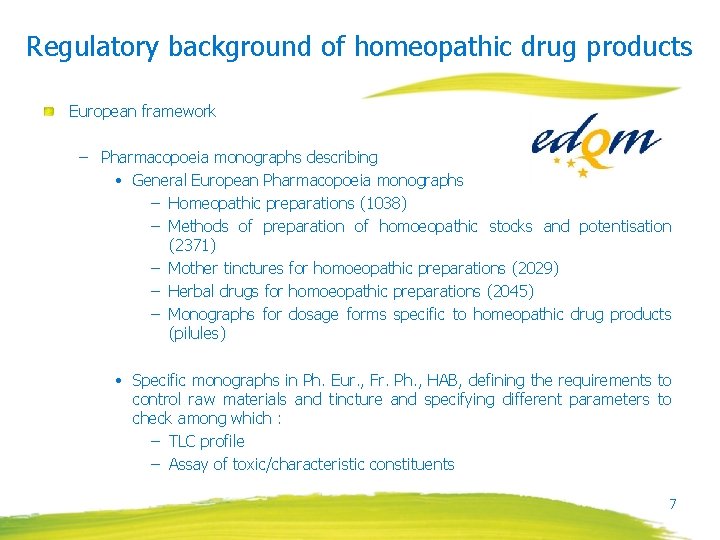 Regulatory background of homeopathic drug products

edqm

European framework

– Pharmacopoeia monographs describing
• General European Pharmacopoeia monographs
– Homeopathic preparations (1038)
– Methods of preparation of homoeopathic stocks and potentisation (2371)
– Mother tinctures for homoeopathic preparations (2029)
– Herbal drugs for homoeopathic preparations (2045)
– Monographs for dosage forms specific to homeopathic drug products (pilules)

• Specific monographs in Ph. Eur., Fr. Ph., HAB, defining the requirements to control raw materials and tincture and specifying different parameters to check among which :
– TLC profile
– Assay of toxic/characteristic constituents

7